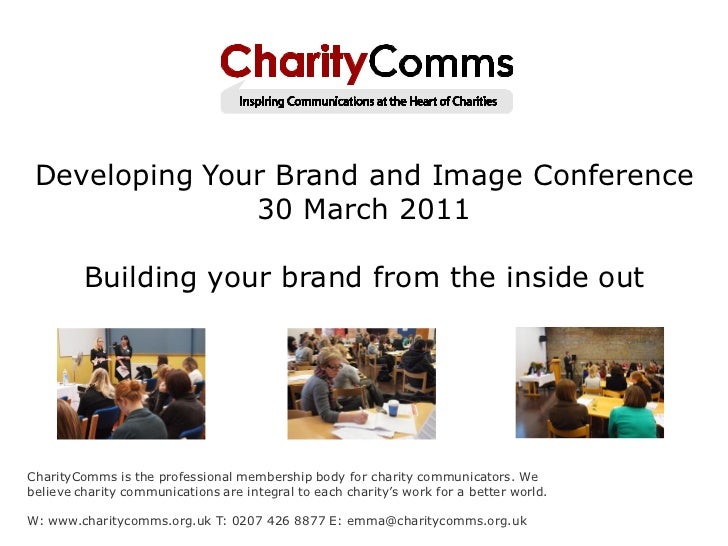 CharityComms

Inspiring Communications at the Heart of Charities

Developing Your Brand and Image Conference
30 March 2011

Building your brand from the inside out

CharityComms is the professional membership body for charity communicators. We believe charity communications are integral to each charity's work for a better world.

W: www.charitycomms.org.uk T: 0207 426 8877 E: emma@charitycomms.org.uk